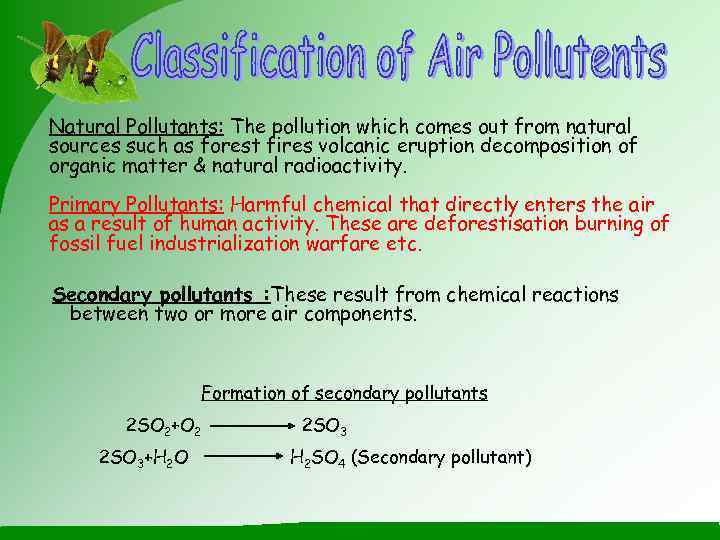 Classification of Air Pollutents

Natural Pollutants: The pollution which comes out from natural sources such as forest fires volcanic eruption decomposition of organic matter & natural radioactivity.

Primary Pollutants: Harmful chemical that directly enters the air as a result of human activity. These are deforestisation burning of fossil fuel industrialization warfare etc.

Secondary pollutants :These result from chemical reactions between two or more air components.

Formation of secondary pollutants

$2SO_2+O_2 \longrightarrow 2SO_3$

$2SO_3+H_2O \longrightarrow H_2SO_4$ (Secondary pollutant)